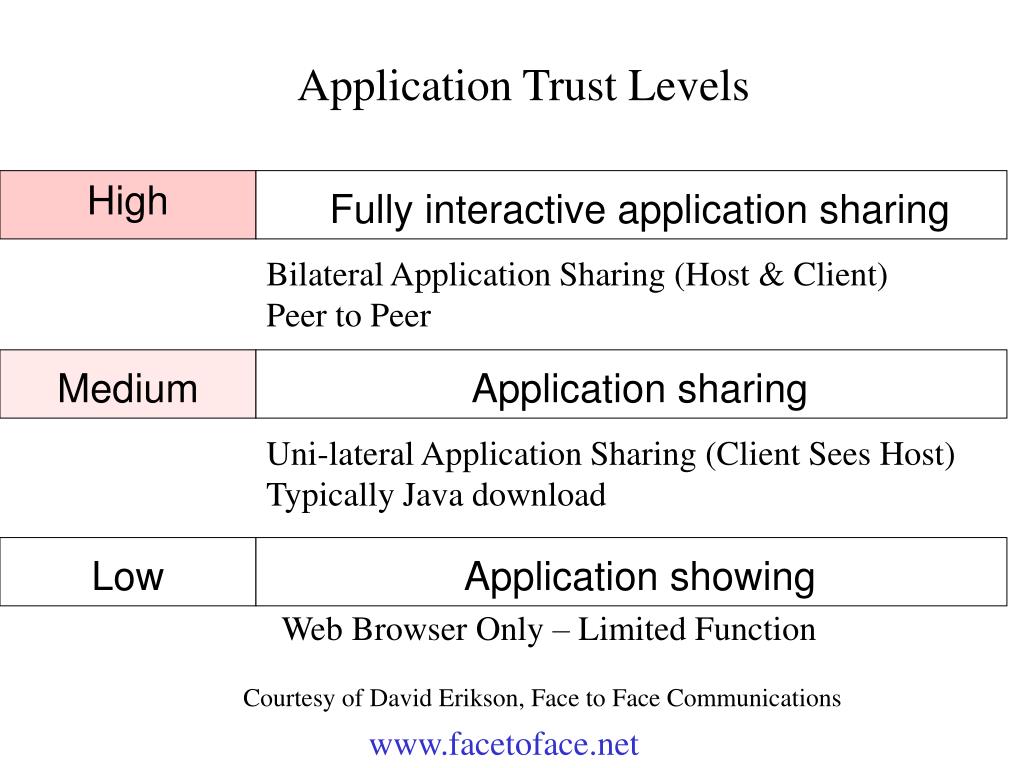 Application Trust Levels

| High | Fully interactive application sharing |
|---|---|

Bilateral Application Sharing (Host & Client)
Peer to Peer

| Medium | Application sharing |
|---|---|

Uni-lateral Application Sharing (Client Sees Host)
Typically Java download

| Low | Application showing |
|---|---|

Web Browser Only – Limited Function

Courtesy of David Erikson, Face to Face Communications

www.facetoface.net